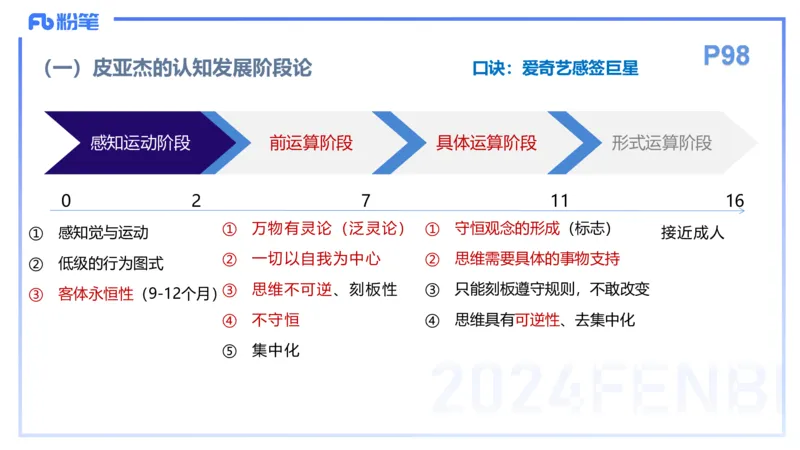 Fb 粉笔

（一）皮亚杰的认知发展阶段论

口诀：爱奇艺感签巨星

P98

感知运动阶段　前运算阶段　具体运算阶段　形式运算阶段

0　2　7　11　16

① 感知觉与运动
② 低级的行为图式
③ 客体永恒性（9-12个月）

① 万物有灵论（泛灵论）
② 一切以自我为中心
③ 思维不可逆、刻板性
④ 不守恒
⑤ 集中化

① 守恒观念的形成（标志）
② 思维需要具体的事物支持
③ 只能刻板遵守规则，不敢改变
④ 思维具有可逆性、去集中化

接近成人

2024FENBI